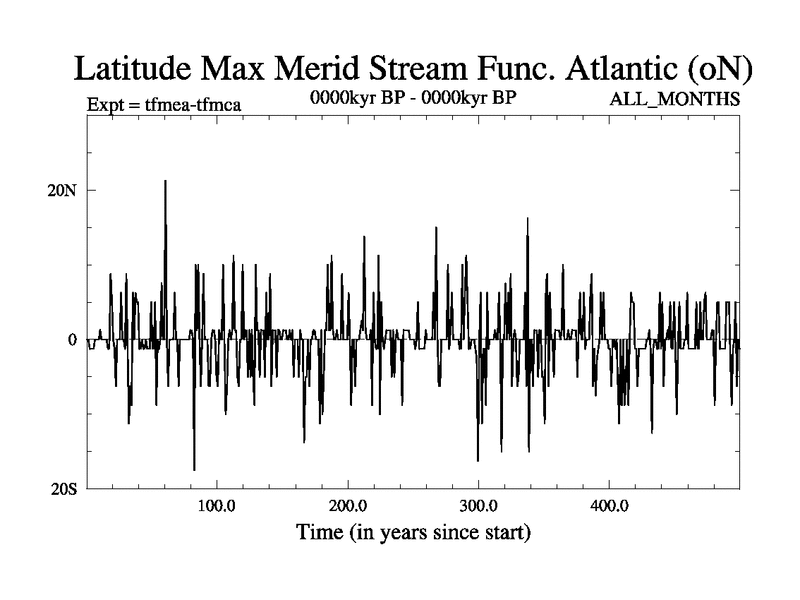 Latitude Max Merid Stream Func. Atlantic (oN)

Expt = tfmea-tfmca

0000kyr BP - 0000kyr BP

ALL_MONTHS

20N

0

20S

100.0

200.0

300.0

400.0

Time (in years since start)